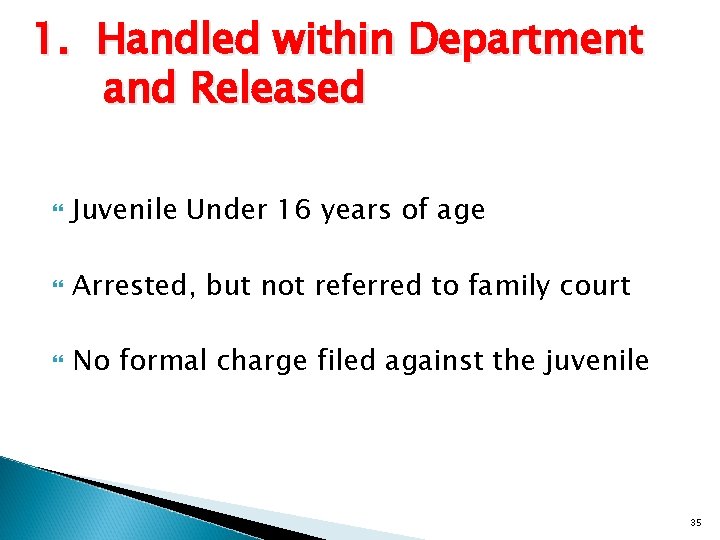 1. Handled within Department and Released

Juvenile Under 16 years of age

Arrested, but not referred to family court

No formal charge filed against the juvenile

35